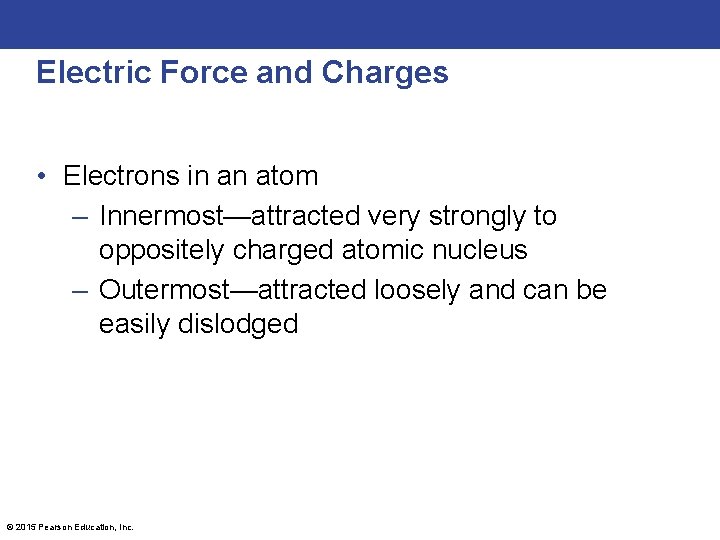 Electric Force and Charges

• Electrons in an atom
 – Innermost—attracted very strongly to oppositely charged atomic nucleus
 – Outermost—attracted loosely and can be easily dislodged

© 2015 Pearson Education, Inc.